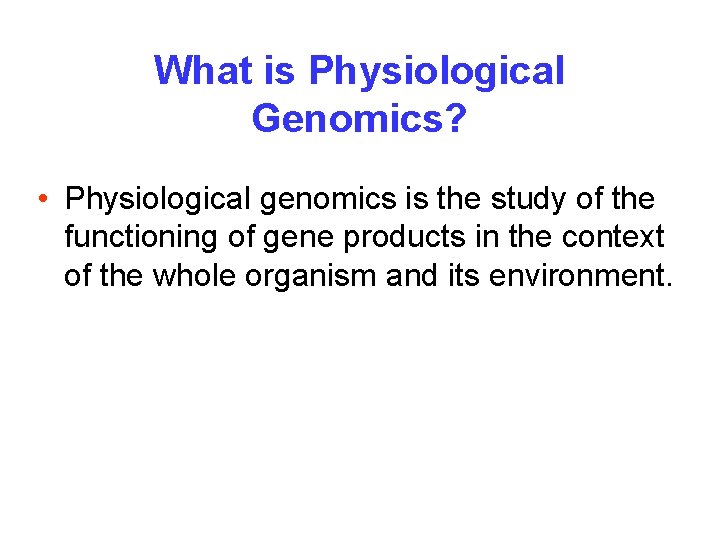 What is Physiological Genomics?

• Physiological genomics is the study of the functioning of gene products in the context of the whole organism and its environment.